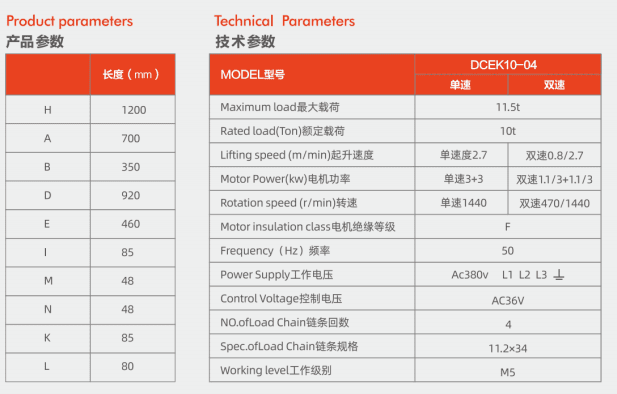 Product parameters
产品参数

| | 长度（mm） |
|---|---|
| H | 1200 |
| A | 700 |
| B | 350 |
| D | 920 |
| E | 460 |
| I | 85 |
| M | 48 |
| N | 48 |
| K | 85 |
| L | 80 |

Technical Parameters
技术参数

| MODEL型号 | DCEK10-04 | |
|---|---|---|
| | 单速 | 双速 |
| Maximum load最大载荷 | 11.5t | |
| Rated load(Ton)额定载荷 | 10t | |
| Lifting speed (m/min)起升速度 | 单速度2.7 | 双速0.8/2.7 |
| Motor Power(kw)电机功率 | 单速3+3 | 双速1.1/3+1.1/3 |
| Rotation speed (r/min)转速 | 单速1440 | 双速470/1440 |
| Motor insulation class电机绝缘等级 | F | |
| Frequency（Hz）频率 | 50 | |
| Power Supply工作电压 | Ac380v L1 L2 L3 ⏚ | |
| Control Voltage控制电压 | AC36V | |
| NO.ofLoad Chain链条回数 | 4 | |
| Spec.ofLoad Chain链条规格 | 11.2×34 | |
| Working level工作级别 | M5 | |